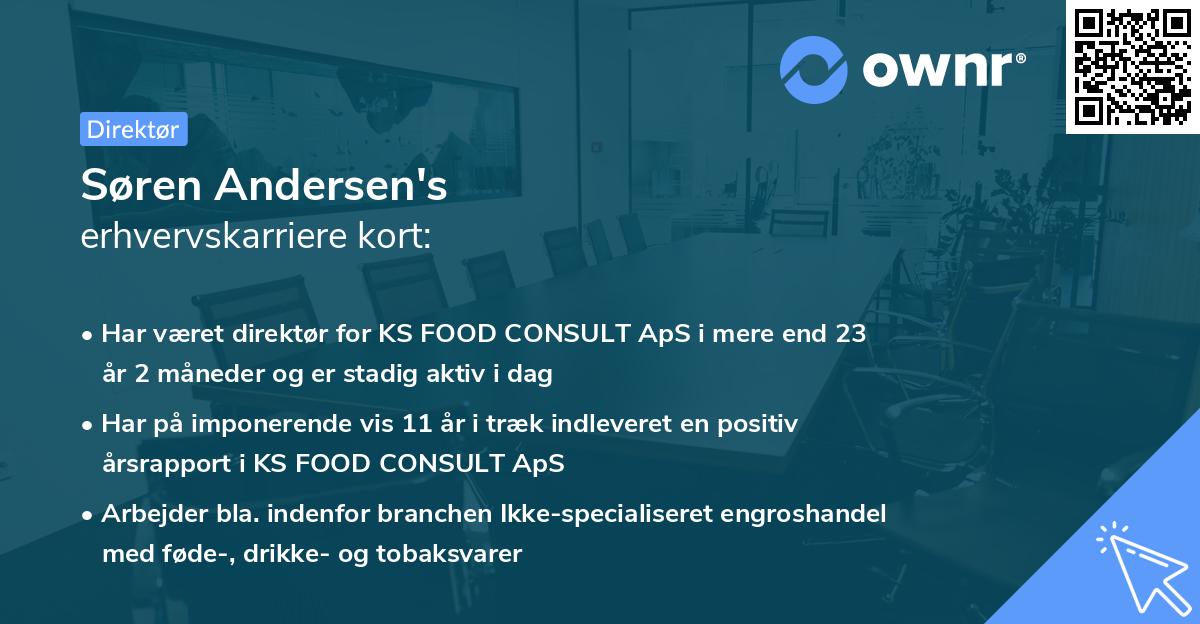 ownr®

Direktør

Søren Andersen's
erhvervskarriere kort:

• Har været direktør for KS FOOD CONSULT ApS i mere end 23 år 2 måneder og er stadig aktiv i dag

• Har på imponerende vis 11 år i træk indleveret en positiv årsrapport i KS FOOD CONSULT ApS

• Arbejder bla. indenfor branchen Ikke-specialiseret engroshandel med føde-, drikke- og tobaksvarer